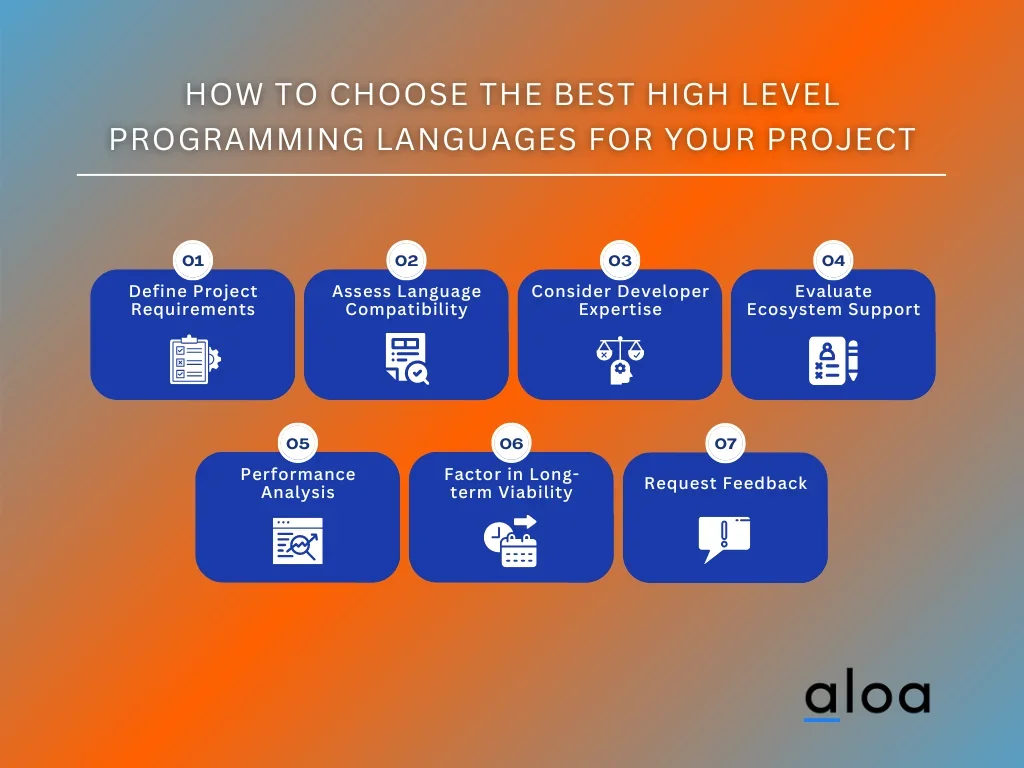 HOW TO CHOOSE THE BEST HIGH LEVEL PROGRAMMING LANGUAGES FOR YOUR PROJECT

01
Define Project Requirements

02
Assess Language Compatibility

03
Consider Developer Expertise

04
Evaluate Ecosystem Support

05
Performance Analysis

06
Factor in Long-term Viability

07
Request Feedback

aloa